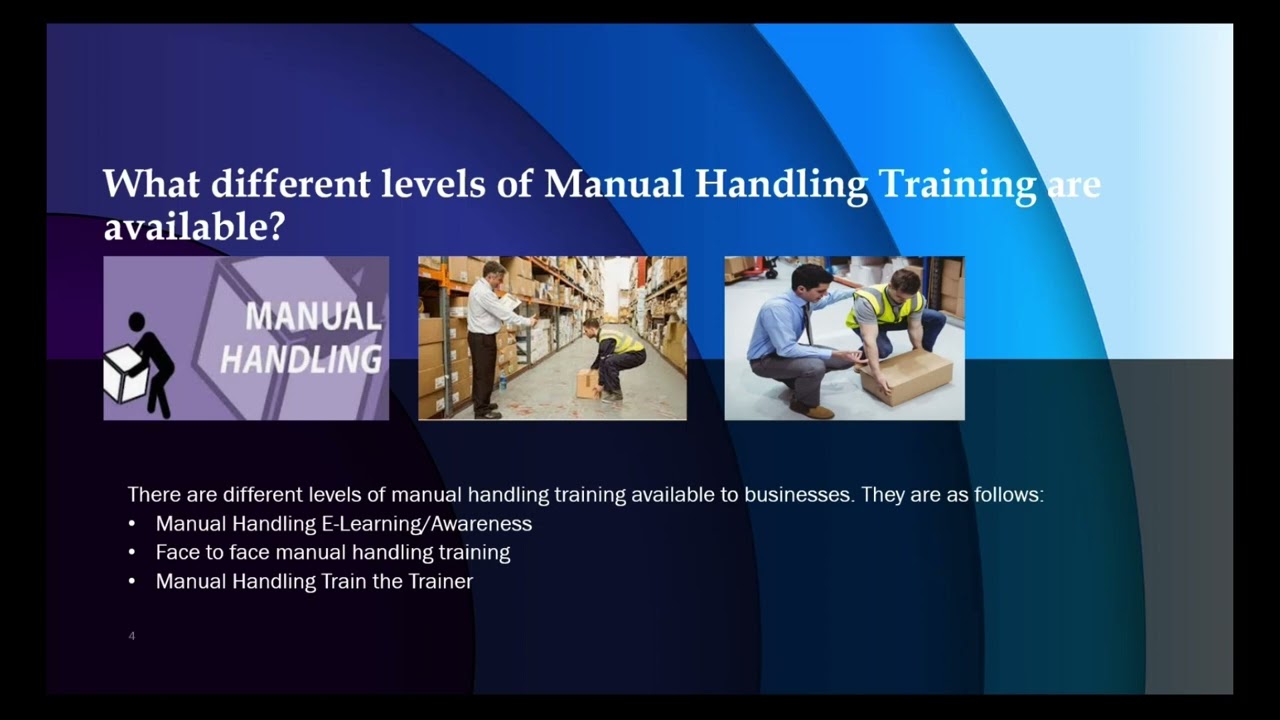 What different levels of Manual Handling Training are available?

MANUAL HANDLING

There are different levels of manual handling training available to businesses. They are as follows:
• Manual Handling E-Learning/Awareness
• Face to face manual handling training
• Manual Handling Train the Trainer

4